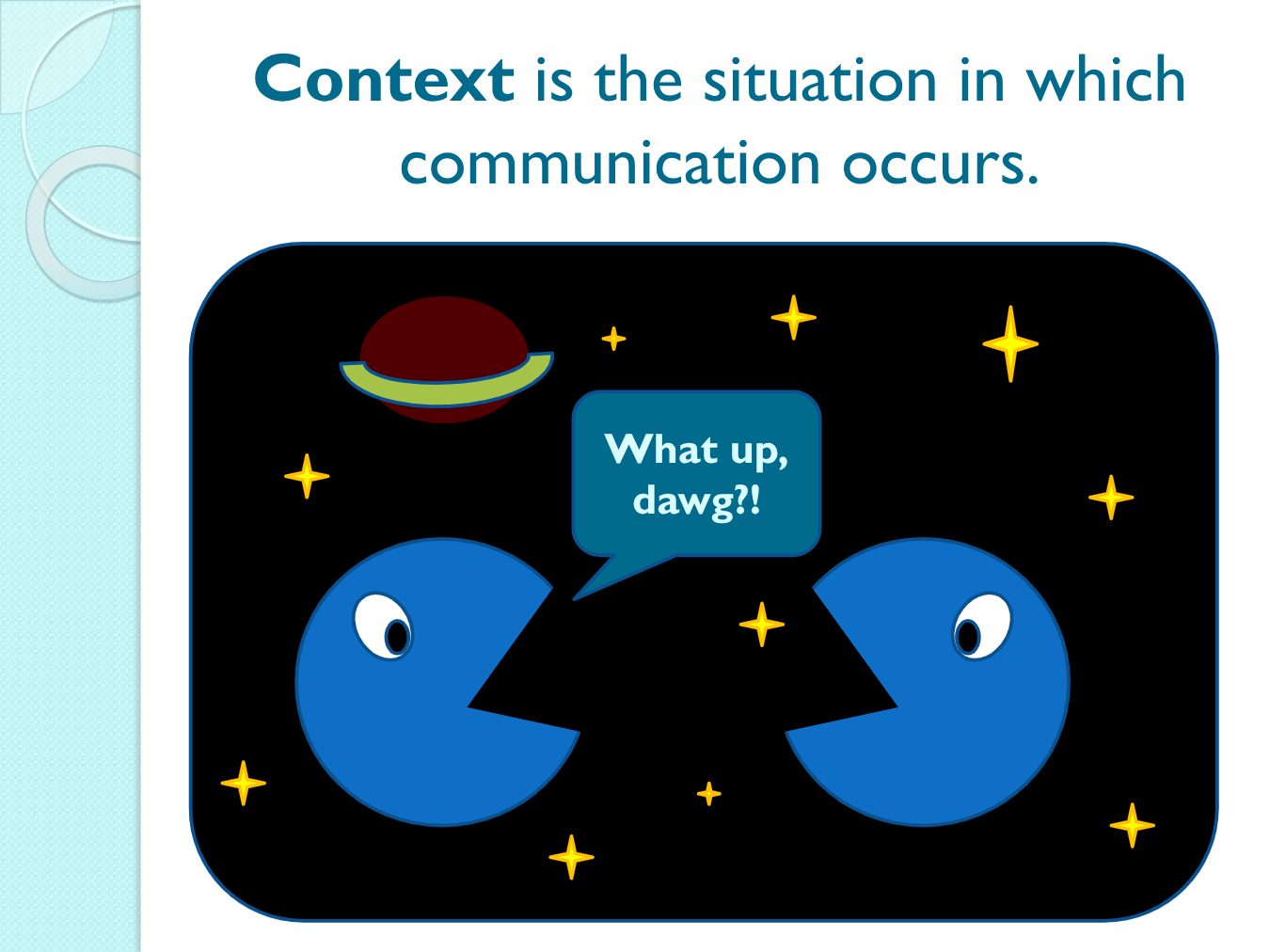 Context is the situation in which communication occurs.

What up, dawg?!